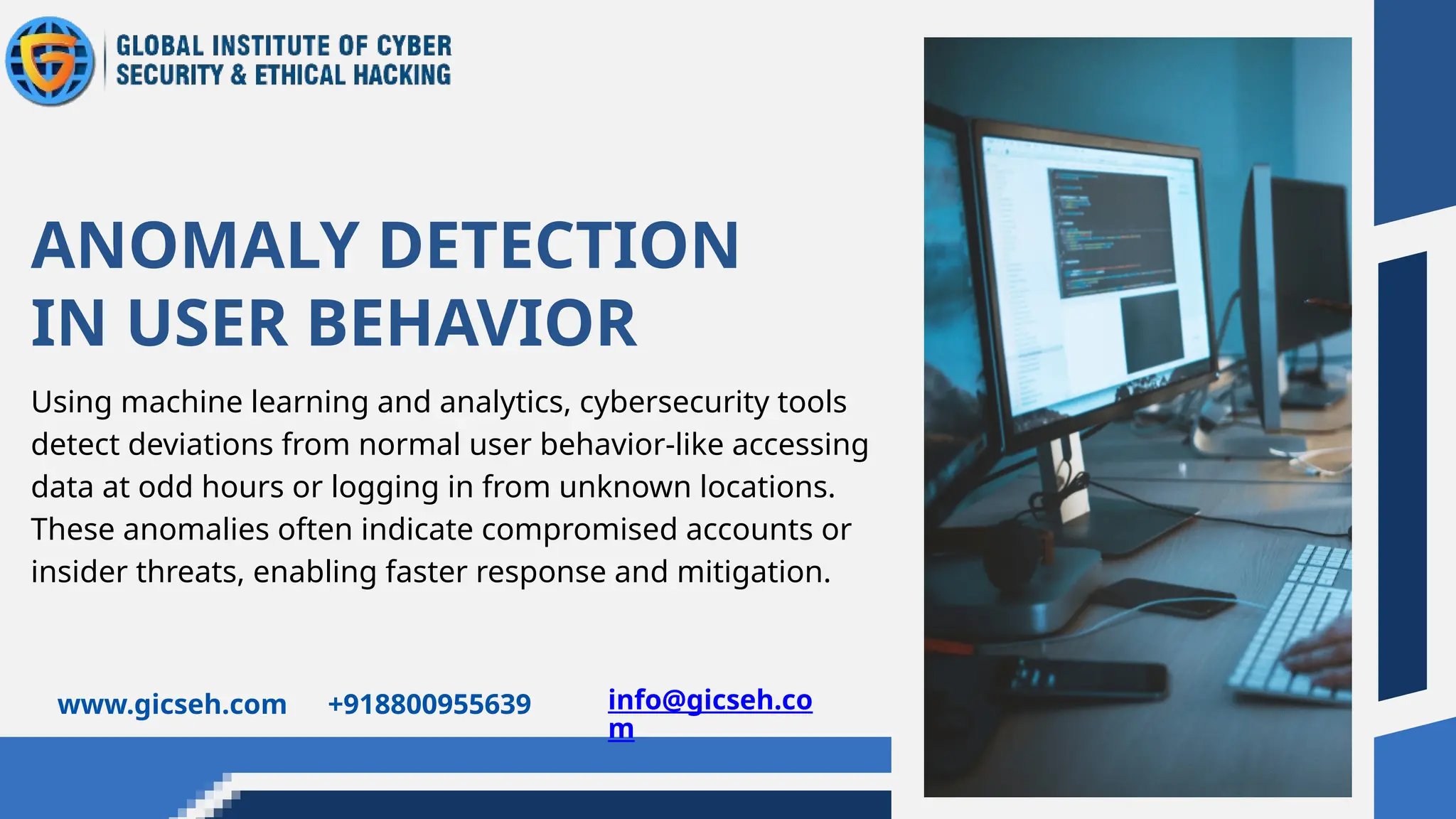 GLOBAL INSTITUTE OF CYBER SECURITY & ETHICAL HACKING

ANOMALY DETECTION IN USER BEHAVIOR

Using machine learning and analytics, cybersecurity tools detect deviations from normal user behavior-like accessing data at odd hours or logging in from unknown locations. These anomalies often indicate compromised accounts or insider threats, enabling faster response and mitigation.

www.gicseh.com

+918800955639

info@gicseh.com